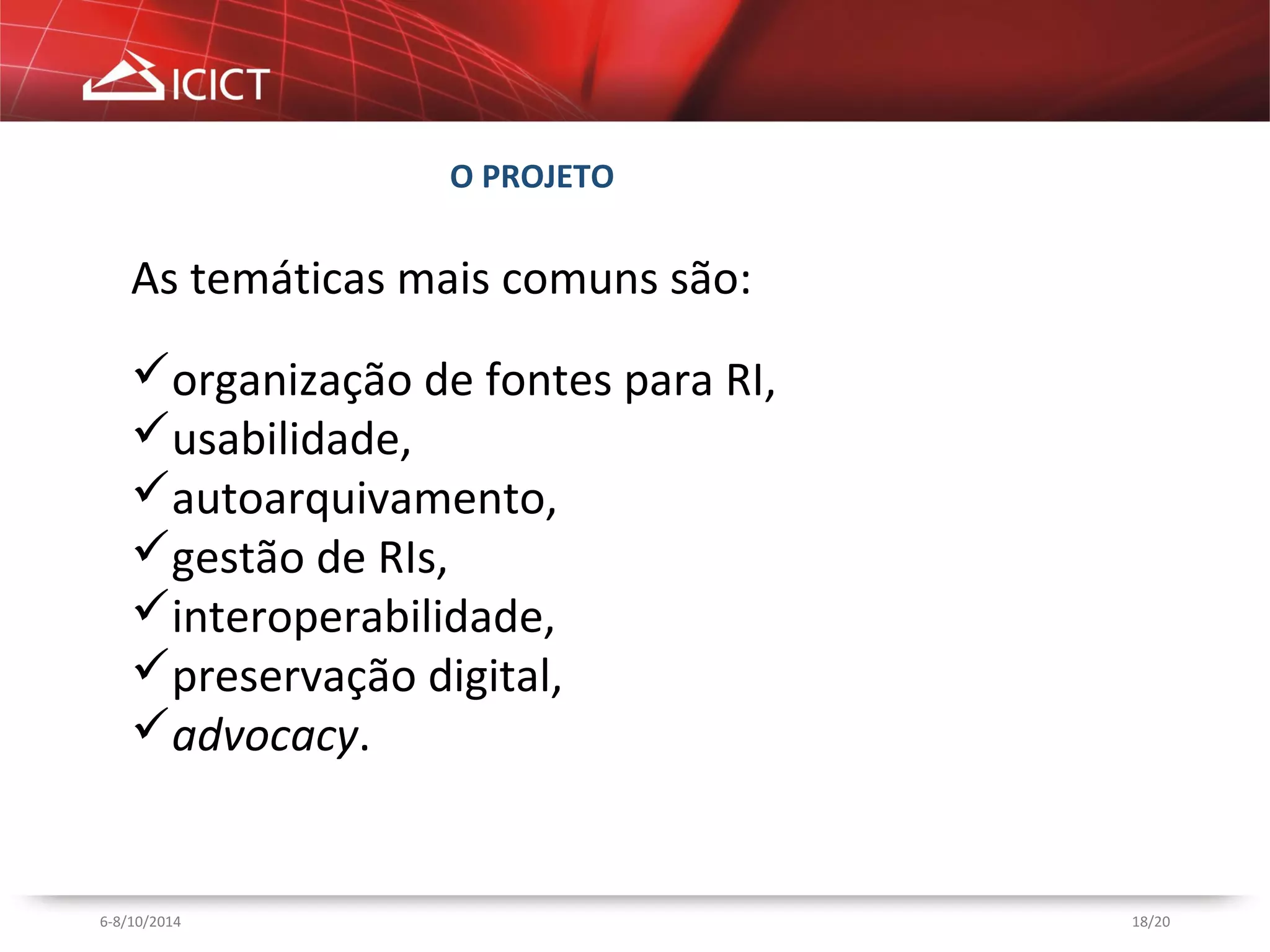 ICICT

O PROJETO

As temáticas mais comuns são:

✓organização de fontes para RI,
✓usabilidade,
✓autoarquivamento,
✓gestão de RIs,
✓interoperabilidade,
✓preservação digital,
✓advocacy.

6-8/10/2014

18/20